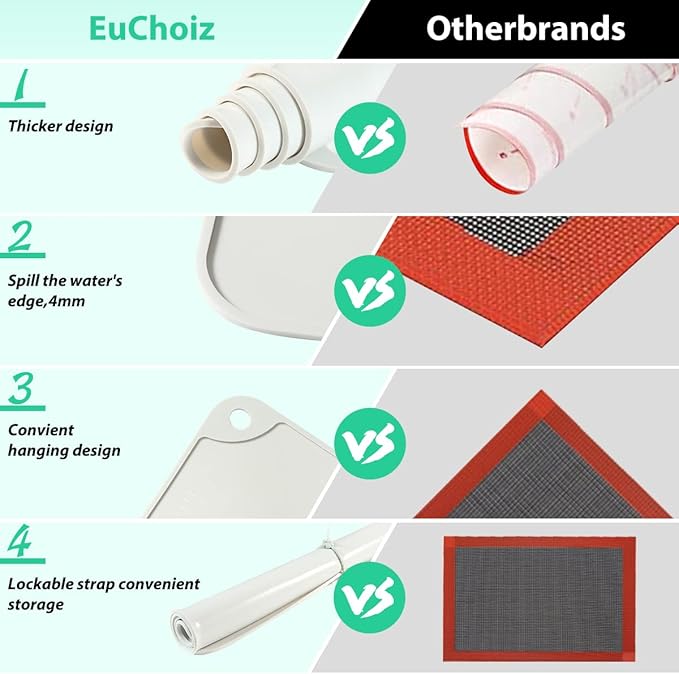 EuChoiz

Otherbrands

1

Thicker design

VS

2

Spill the water's edge,4mm

VS

3

Convient hanging design

VS

4

Lockable strap convenient storage

VS